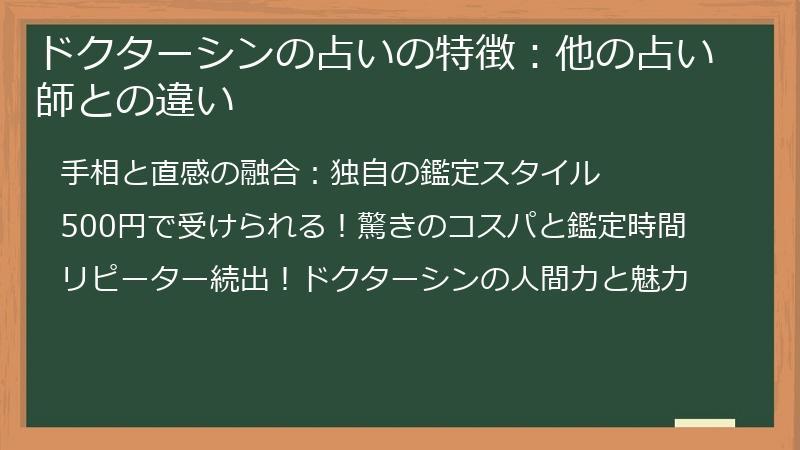 ドクターシンの占いの特徴：他の占い師との違い

手相と直感の融合：独自の鑑定スタイル

500円で受けられる！驚きのコスパと鑑定時間

リピーター続出！ドクターシンの人間力と魅力